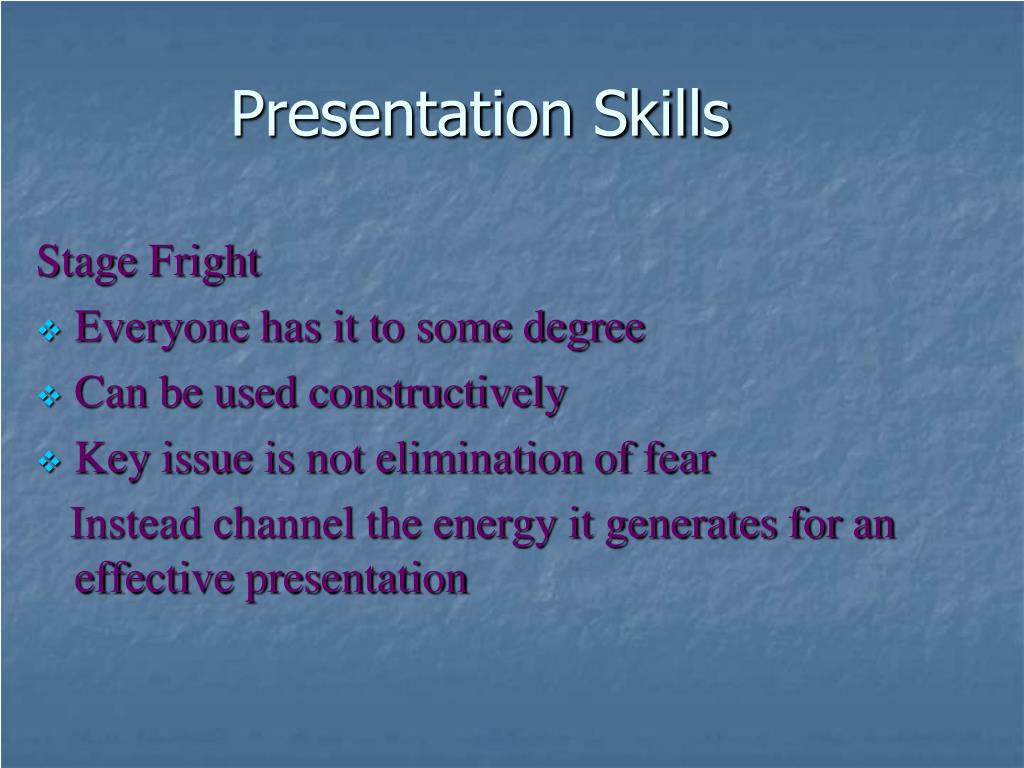 Presentation Skills

Stage Fright

❖ Everyone has it to some degree

❖ Can be used constructively

❖ Key issue is not elimination of fear

Instead channel the energy it generates for an effective presentation